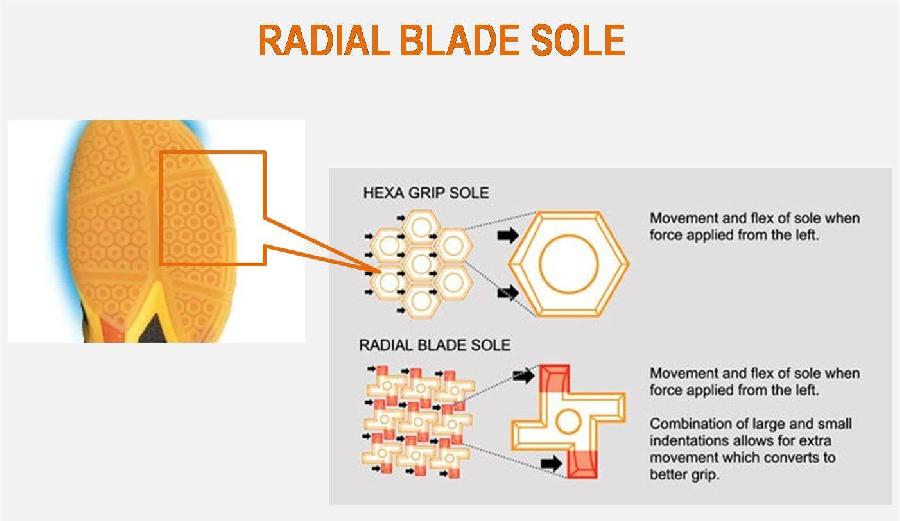 RADIAL BLADE SOLE

HEXA GRIP SOLE

Movement and flex of sole when force applied from the left.

RADIAL BLADE SOLE

Movement and flex of sole when force applied from the left.

Combination of large and small indentations allows for extra movement which converts to better grip.